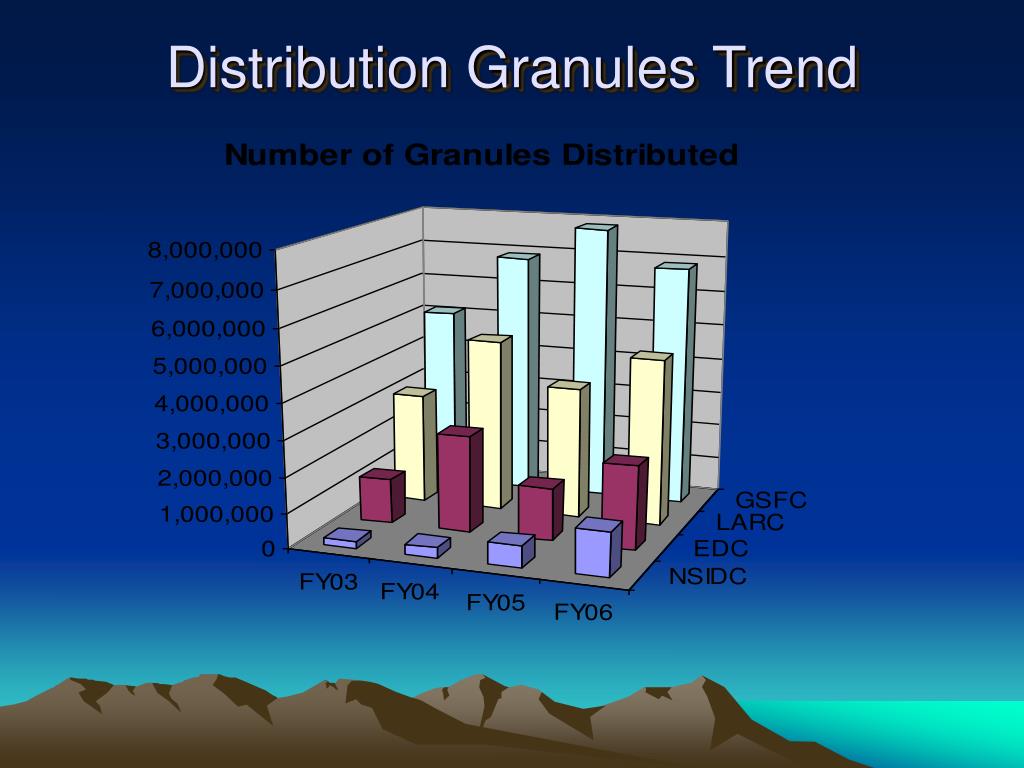 Distribution Granules Trend

Number of Granules Distributed

8,000,000
7,000,000
6,000,000
5,000,000
4,000,000
3,000,000
2,000,000
1,000,000
0

FY03
FY04
FY05
FY06

GSFC
LARC
EDC
NSIDC